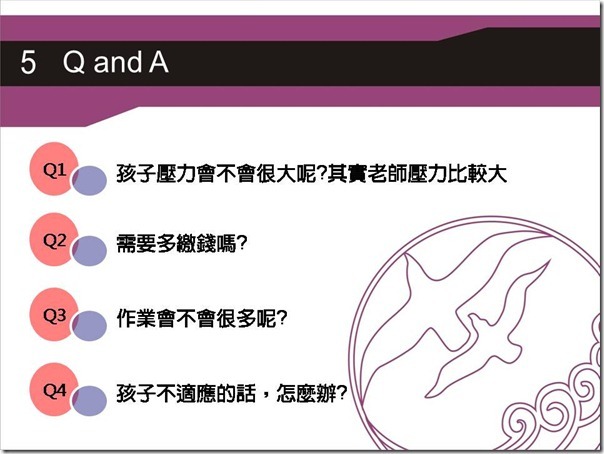 5 Q and A

Q1 孩子壓力會不會很大呢?其實老師壓力比較大

Q2 需要多繳錢嗎?

Q3 作業會不會很多呢?

Q4 孩子不適應的話，怎麼辦?